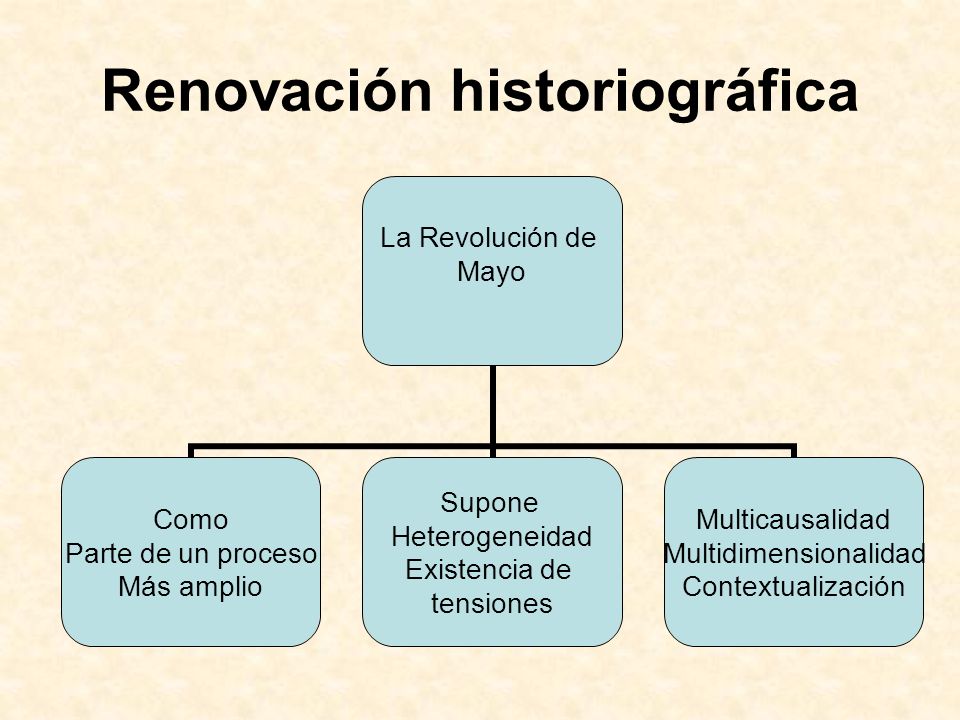 Renovación historiográfica

La Revolución de Mayo

Como
Parte de un proceso
Más amplio

Supone
Heterogeneidad
Existencia de tensiones

Multicausalidad
Multidimensionalidad
Contextualización